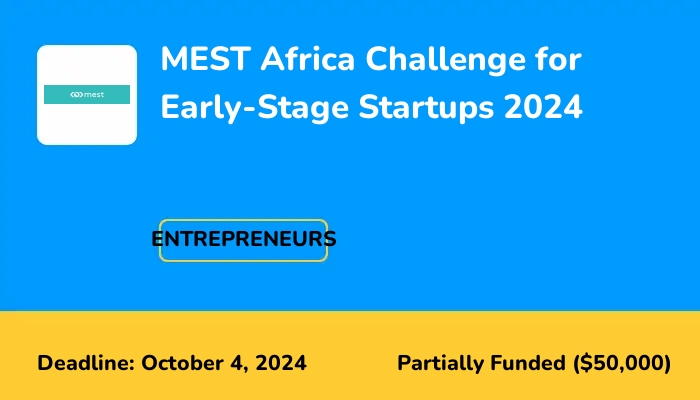 mest

MEST Africa Challenge for Early-Stage Startups 2024

ENTREPRENEURS

Deadline: October 4, 2024

Partially Funded ($50,000)